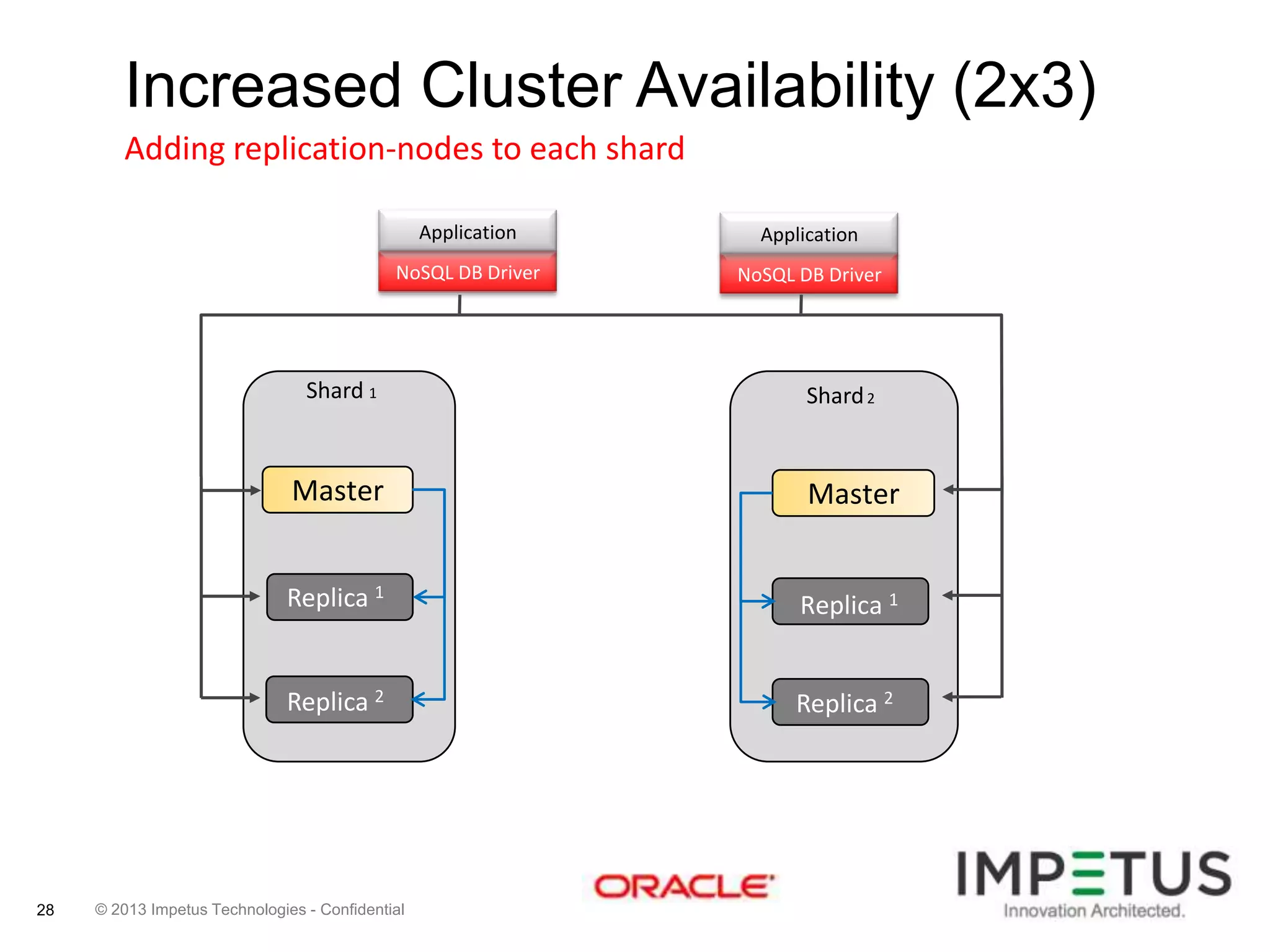 Increased Cluster Availability (2x3)

Adding replication-nodes to each shard

Application
NoSQL DB Driver

Application
NoSQL DB Driver

Shard 1

Master

Replica 1

Replica 2

Shard 2

Master

Replica 1

Replica 2

28 © 2013 Impetus Technologies - Confidential

ORACLE

IMPETUS
Innovation Architected.